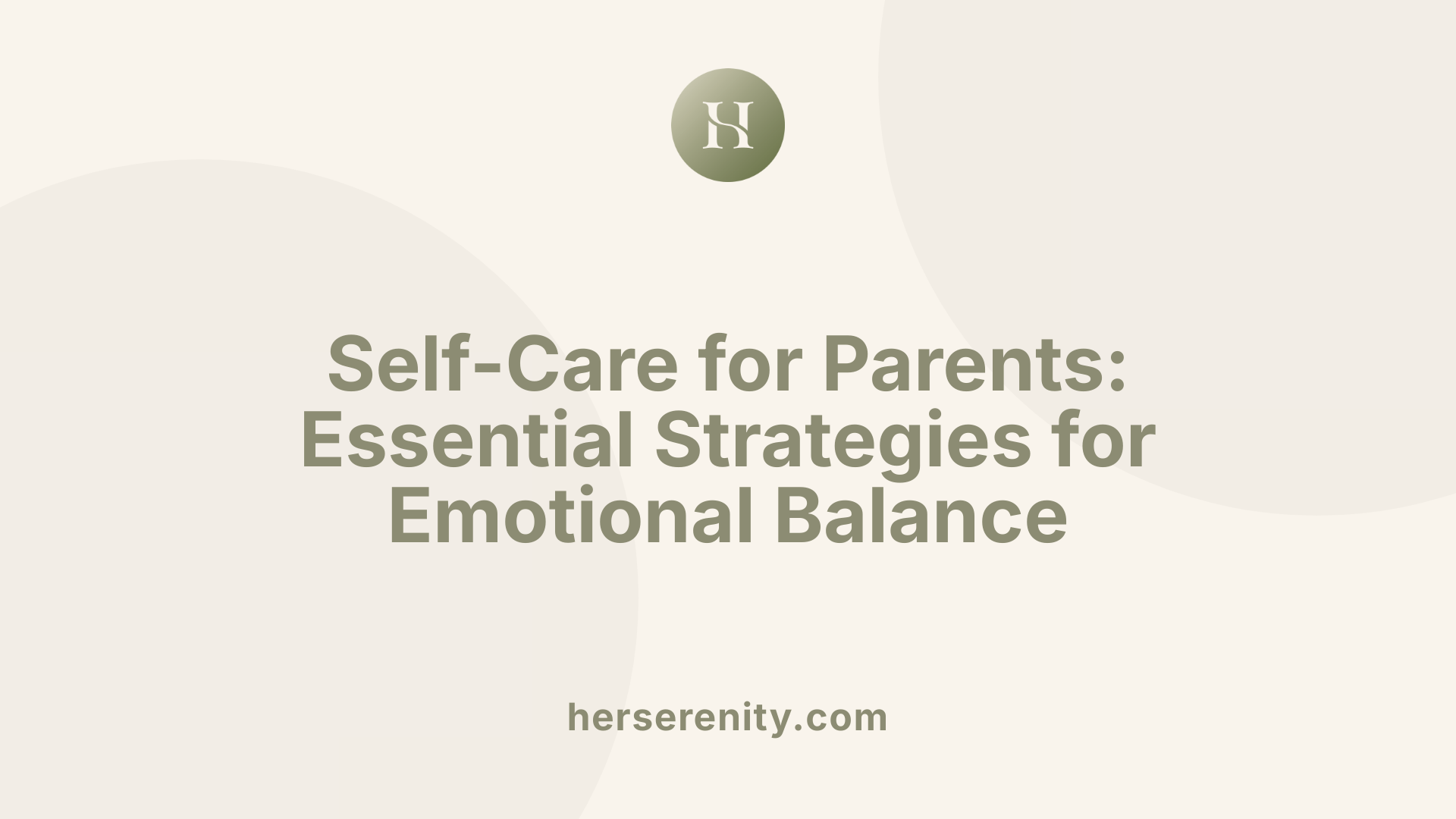 HS

Self-Care for Parents: Essential Strategies for Emotional Balance

herserenity.com